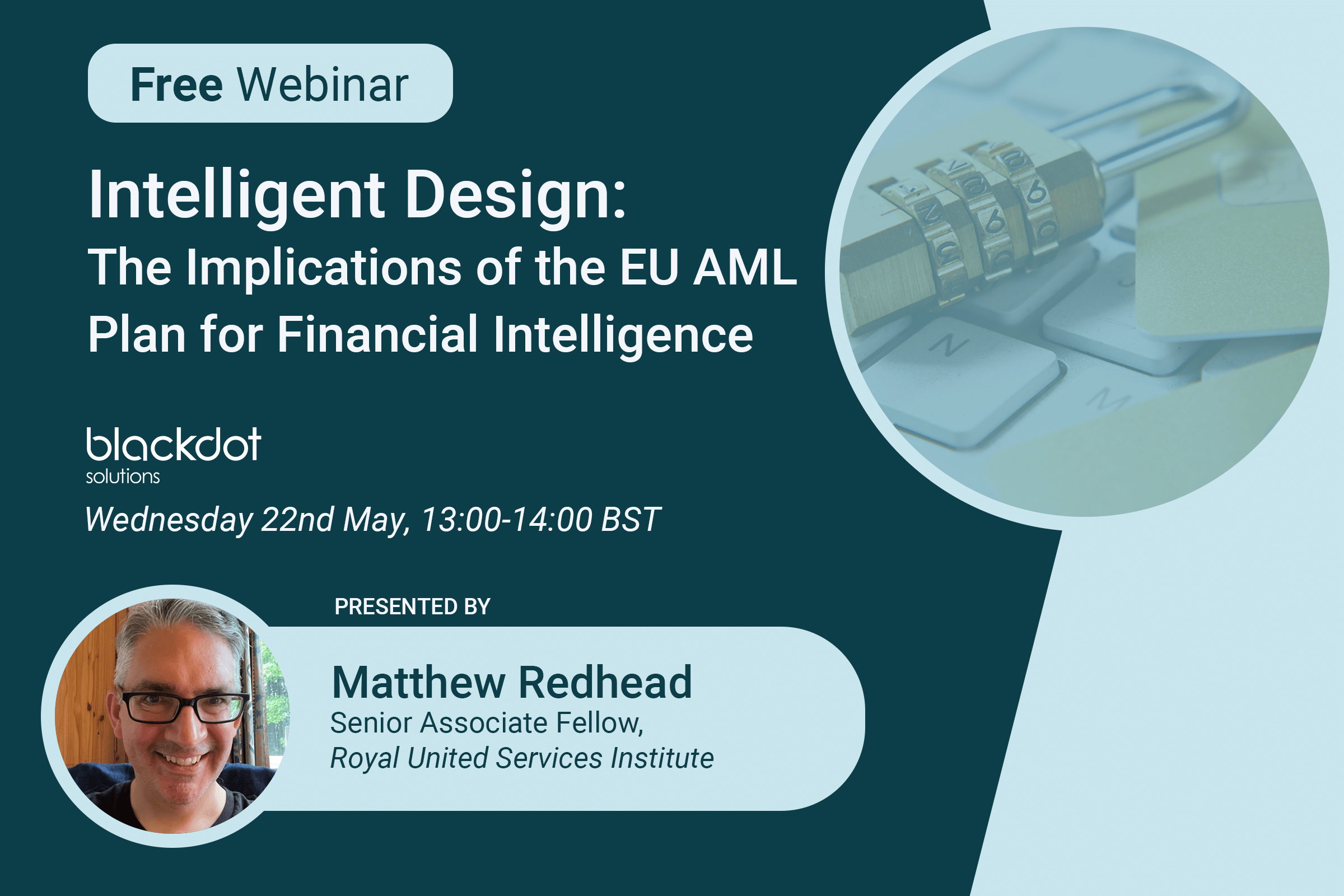 Free Webinar

Intelligent Design:
The Implications of the EU AML Plan for Financial Intelligence

blackdot
solutions

Wednesday 22nd May, 13:00-14:00 BST

PRESENTED BY

Matthew Redhead
Senior Associate Fellow,
Royal United Services Institute